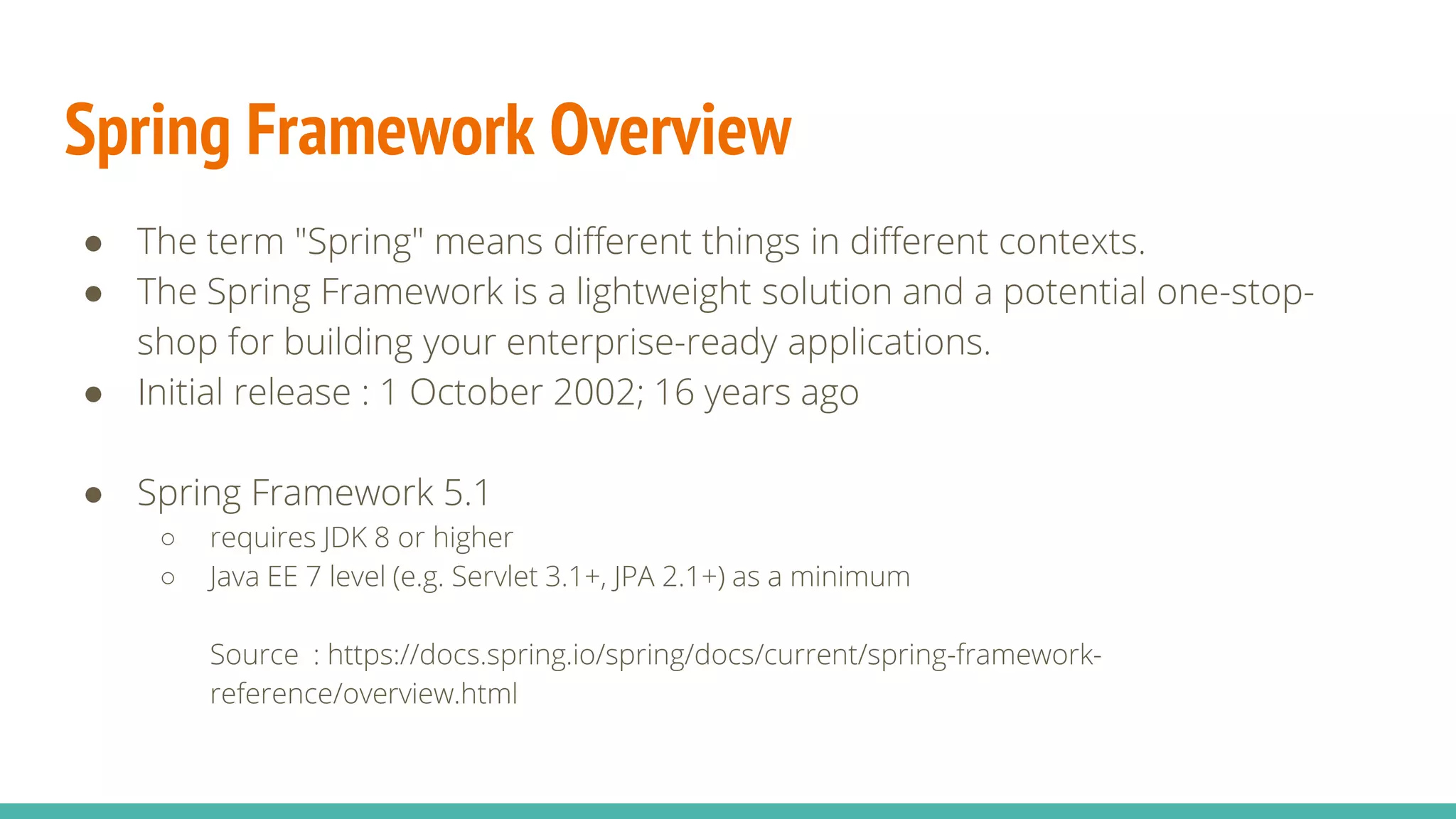 Spring Framework Overview

● The term "Spring" means different things in different contexts.
● The Spring Framework is a lightweight solution and a potential one-stop-shop for building your enterprise-ready applications.
● Initial release : 1 October 2002; 16 years ago

● Spring Framework 5.1
○ requires JDK 8 or higher
○ Java EE 7 level (e.g. Servlet 3.1+, JPA 2.1+) as a minimum

Source : https://docs.spring.io/spring/docs/current/spring-framework-reference/overview.html